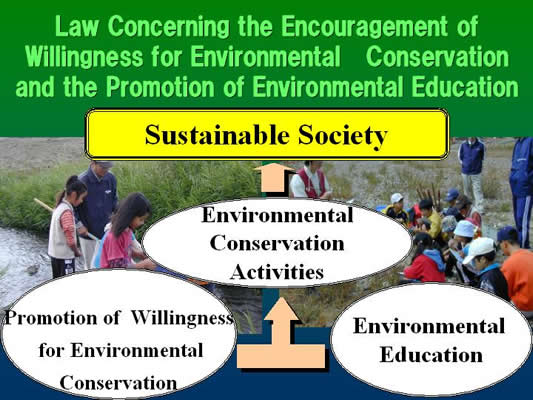 Law Concerning the Encouragement of Willingness for Environmental Conservation and the Promotion of Environmental Education

Sustainable Society

Environmental Conservation Activities

Promotion of Willingness for Environmental Conservation

Environmental Education